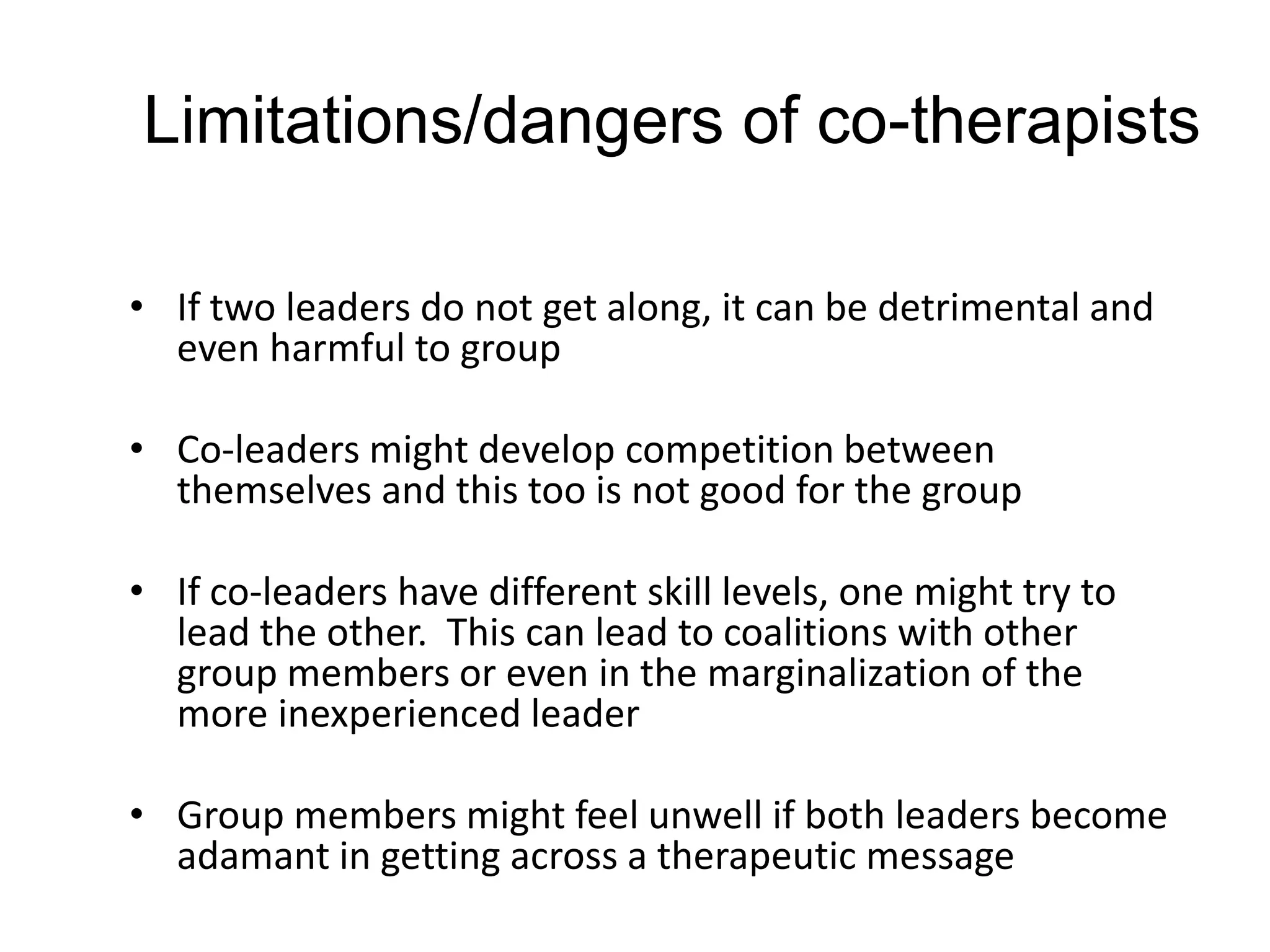 Limitations/dangers of co-therapists

• If two leaders do not get along, it can be detrimental and even harmful to group

• Co-leaders might develop competition between themselves and this too is not good for the group

• If co-leaders have different skill levels, one might try to lead the other. This can lead to coalitions with other group members or even in the marginalization of the more inexperienced leader

• Group members might feel unwell if both leaders become adamant in getting across a therapeutic message